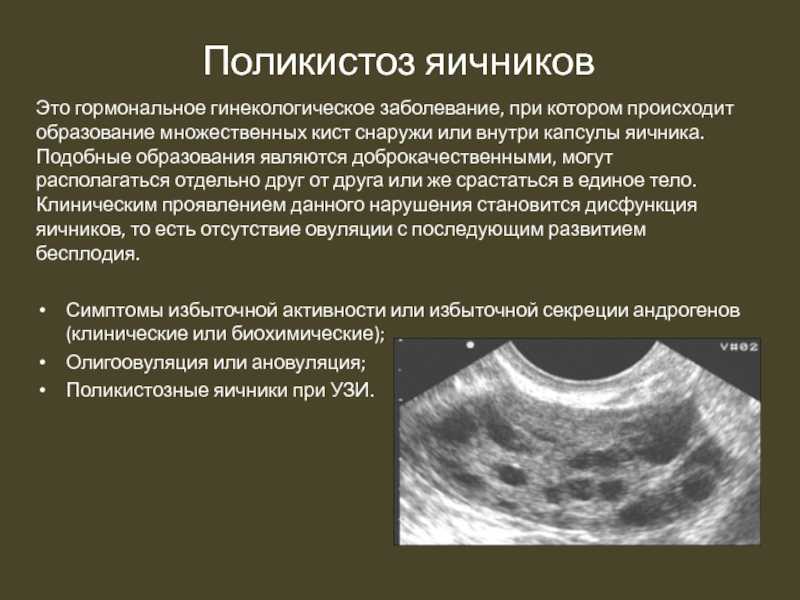 Поликистоз яичников

Это гормональное гинекологическое заболевание, при котором происходит образование множественных кист снаружи или внутри капсулы яичника. Подобные образования являются доброкачественными, могут располагаться отдельно друг от друга или же срастаться в единое тело. Клиническим проявлением данного нарушения становится дисфункция яичников, то есть отсутствие овуляции с последующим развитием бесплодия.

• Симптомы избыточной активности или избыточной секреции андрогенов (клинические или биохимические);
• Олигоовуляция или ановуляция;
• Поликистозные яичники при УЗИ.

V#02